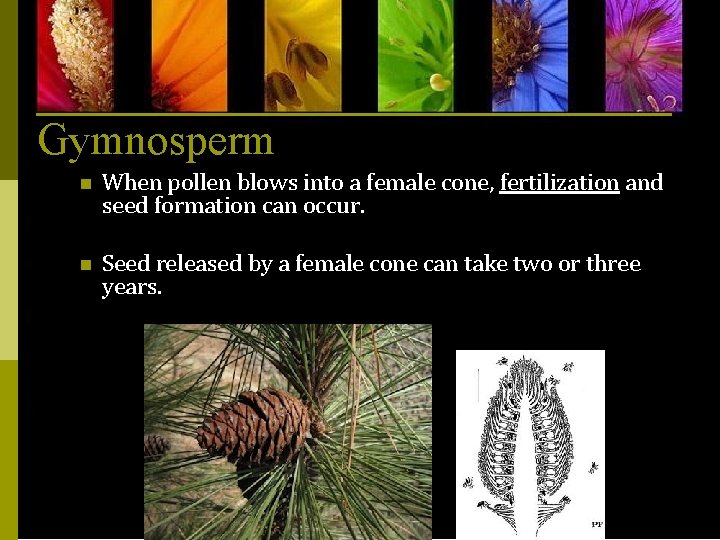 Gymnosperm

When pollen blows into a female cone, fertilization and seed formation can occur.

Seed released by a female cone can take two or three years.

PF